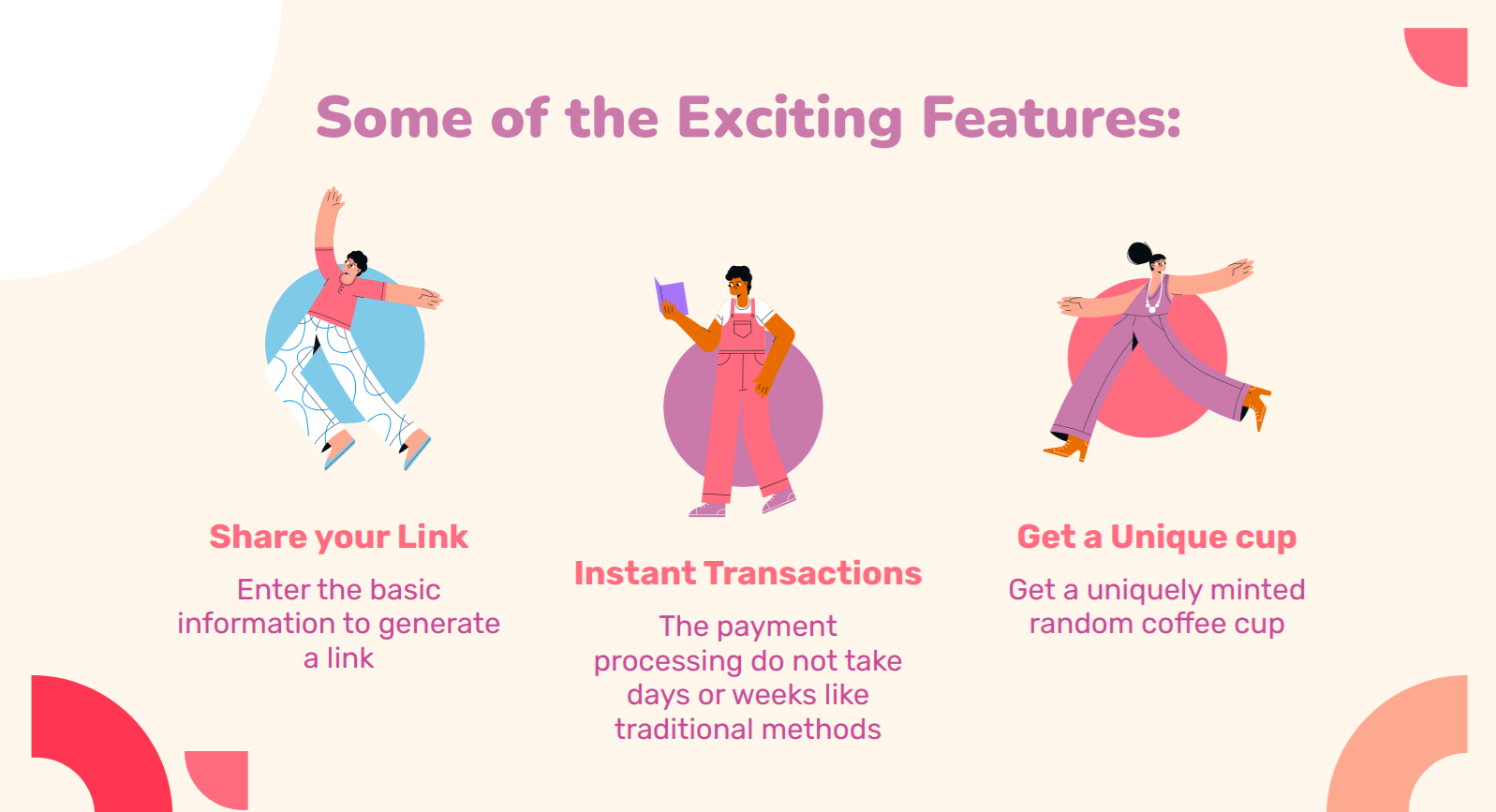 Some of the Exciting Features:

Share your Link

Enter the basic information to generate a link

Instant Transactions

The payment processing do not take days or weeks like traditional methods

Get a Unique cup

Get a uniquely minted random coffee cup